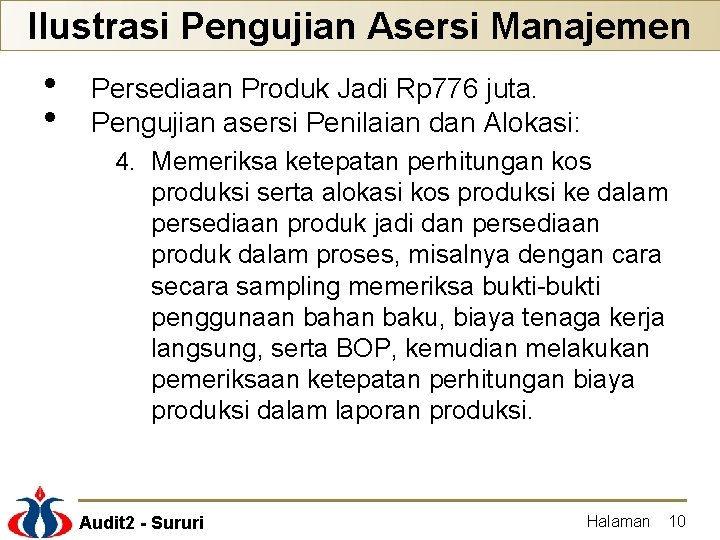 Ilustrasi Pengujian Asersi Manajemen

• Persediaan Produk Jadi Rp776 juta.
• Pengujian asersi Penilaian dan Alokasi:

4. Memeriksa ketepatan perhitungan kos produksi serta alokasi kos produksi ke dalam persediaan produk jadi dan persediaan produk dalam proses, misalnya dengan cara secara sampling memeriksa bukti-bukti penggunaan bahan baku, biaya tenaga kerja langsung, serta BOP, kemudian melakukan pemeriksaan ketepatan perhitungan biaya produksi dalam laporan produksi.

Audit2 - Sururi

Halaman 10